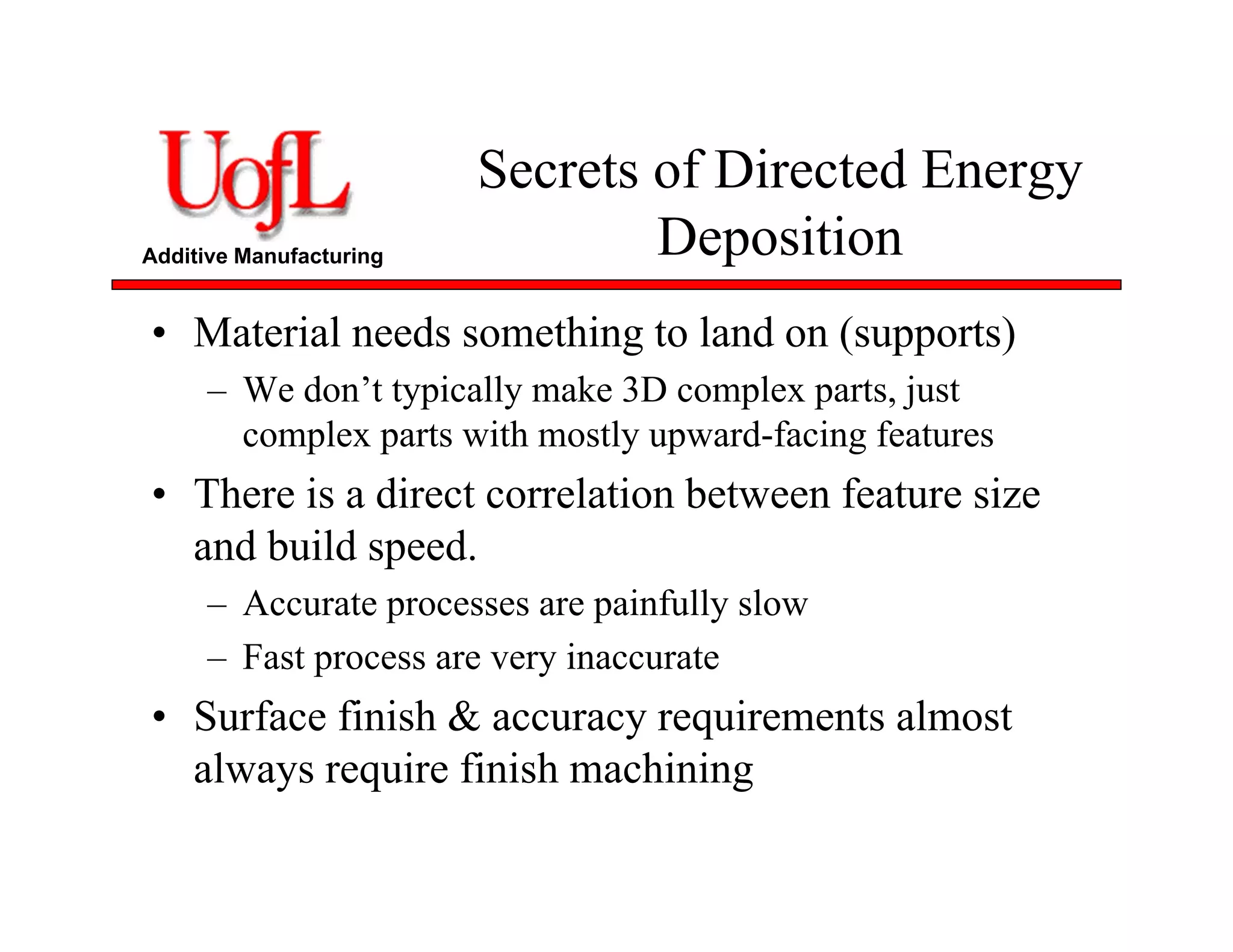 UofL
Additive Manufacturing

Secrets of Directed Energy Deposition

• Material needs something to land on (supports)
  – We don’t typically make 3D complex parts, just complex parts with mostly upward-facing features
• There is a direct correlation between feature size and build speed.
  – Accurate processes are painfully slow
  – Fast process are very inaccurate
• Surface finish & accuracy requirements almost always require finish machining